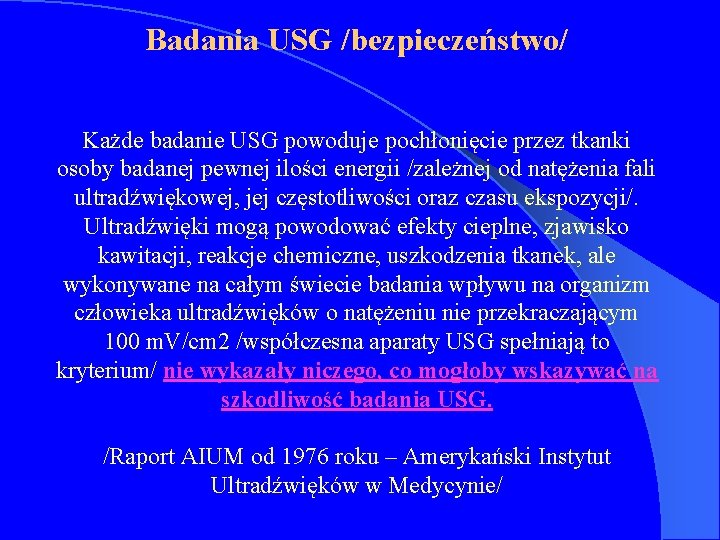 Badania USG /bezpieczeństwo/

Każde badanie USG powoduje pochłonięcie przez tkanki osoby badanej pewnej ilości energii /zależnej od natężenia fali ultradźwiękowej, jej częstotliwości oraz czasu ekspozycji/. Ultradźwięki mogą powodować efekty cieplne, zjawisko kawitacji, reakcje chemiczne, uszkodzenia tkanek, ale wykonywane na całym świecie badania wpływu na organizm człowieka ultradźwięków o natężeniu nie przekraczającym 100 mV/cm2 /współczesna aparaty USG spełniają to kryterium/ nie wykazały niczego, co mogłoby wskazywać na szkodliwość badania USG.

/Raport AIUM od 1976 roku – Amerykański Instytut Ultradźwięków w Medycynie/